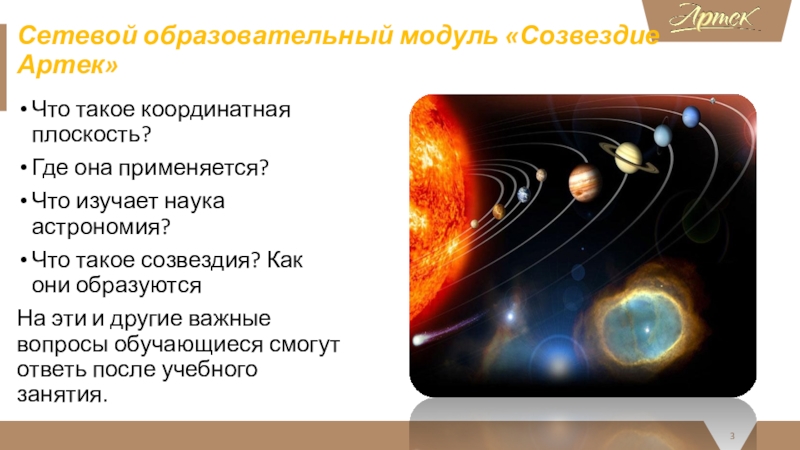 Артек

Сетевой образовательный модуль «Созвездие Артек»

• Что такое координатная плоскость?
• Где она применяется?
• Что изучает наука астрономия?
• Что такое созвездия? Как они образуются

На эти и другие важные вопросы обучающиеся смогут ответь после учебного занятия.

3